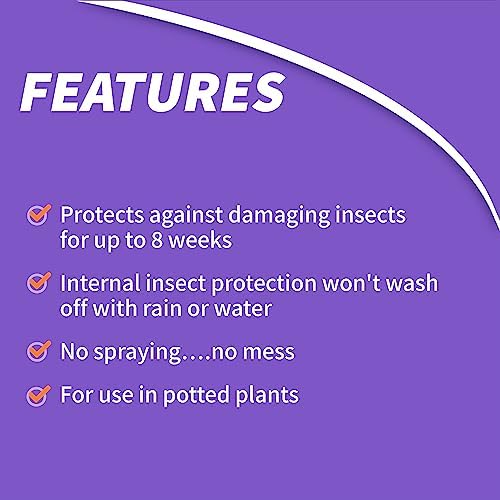 FEATURES

Protects against damaging insects for up to 8 weeks

Internal insect protection won't wash off with rain or water

No spraying....no mess

For use in potted plants